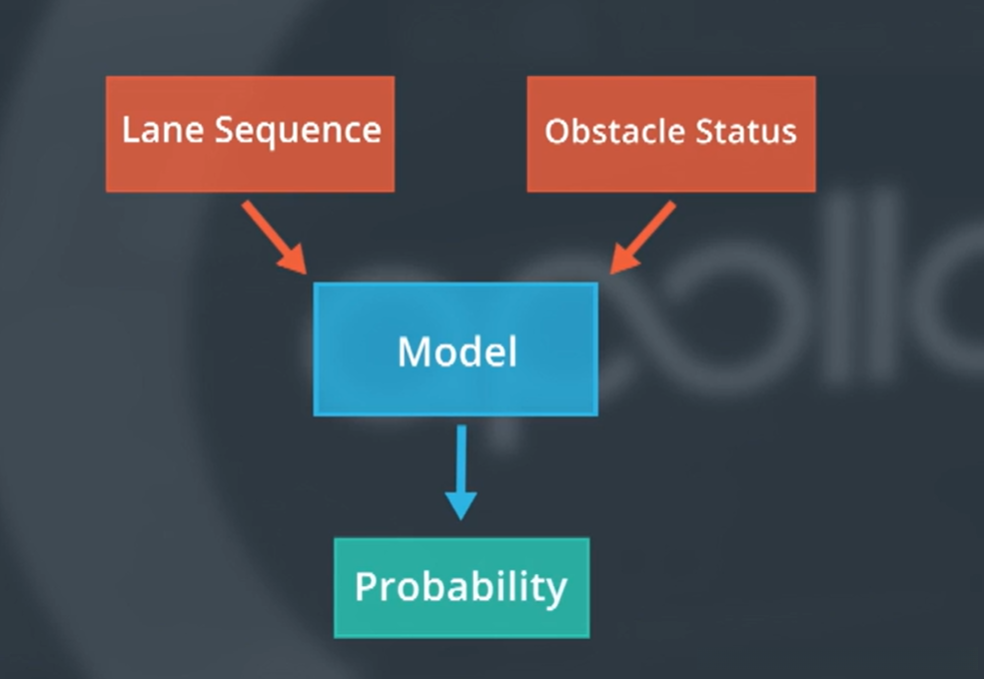 Lane Sequence

Obstacle Status

Model

Probability